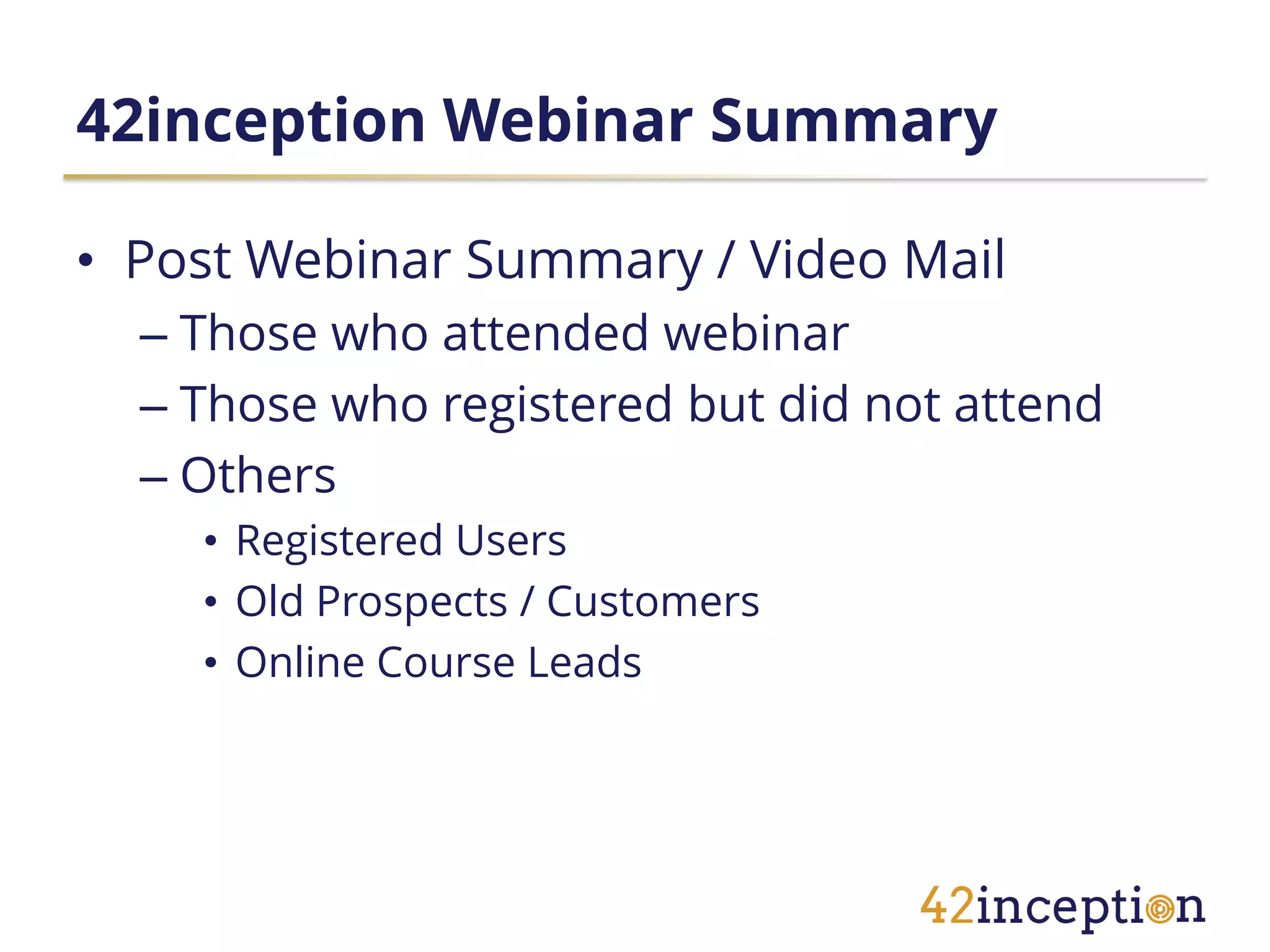 42inception Webinar Summary

• Post Webinar Summary / Video Mail
– Those who attended webinar
– Those who registered but did not attend
– Others
• Registered Users
• Old Prospects / Customers
• Online Course Leads

42inception